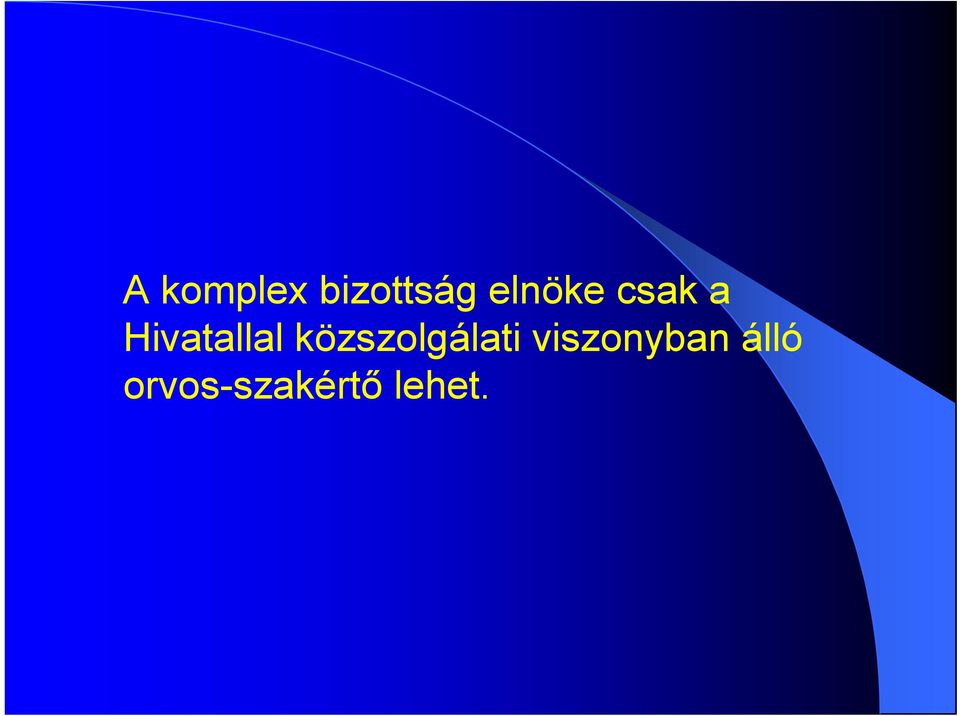 A komplex bizottság elnöke csak a Hivatallal közszolgálati viszonyban álló orvos-szakértő lehet.